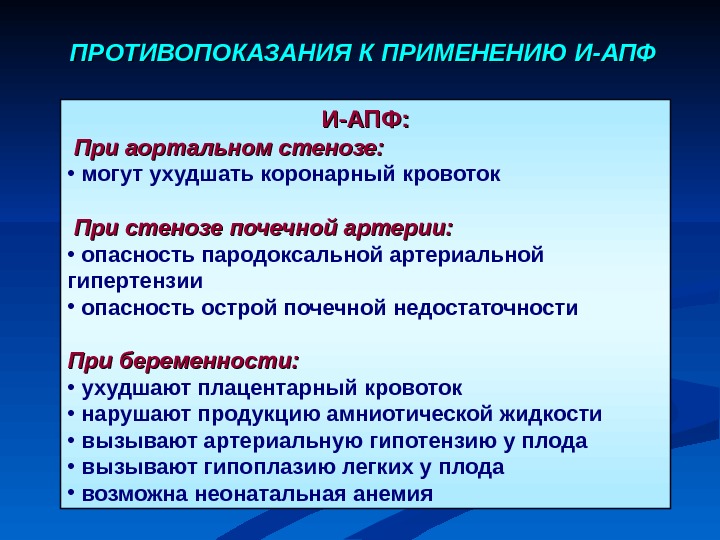 ПРОТИВОПОКАЗАНИЯ К ПРИМЕНЕНИЮ И-АПФ

И-АПФ:

При аортальном стенозе:
• могут ухудшать коронарный кровоток

При стенозе почечной артерии:
• опасность пародоксальной артериальной гипертензии
• опасность острой почечной недостаточности

При беременности:
• ухудшают плацентарный кровоток
• нарушают продукцию амниотической жидкости
• вызывают артериальную гипотензию у плода
• вызывают гипоплазию легких у плода
• возможна неонатальная анемия